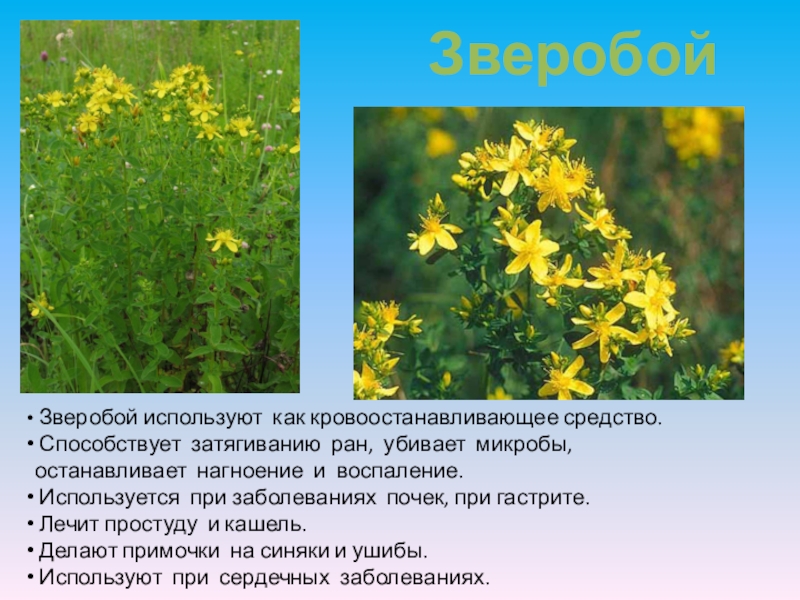 Зверобой

• Зверобой используют как кровоостанавливающее средство.
• Способствует затягиванию ран, убивает микробы, останавливает нагноение и воспаление.
• Используется при заболеваниях почек, при гастрите.
• Лечит простуду и кашель.
• Делают примочки на синяки и ушибы.
• Используют при сердечных заболеваниях.